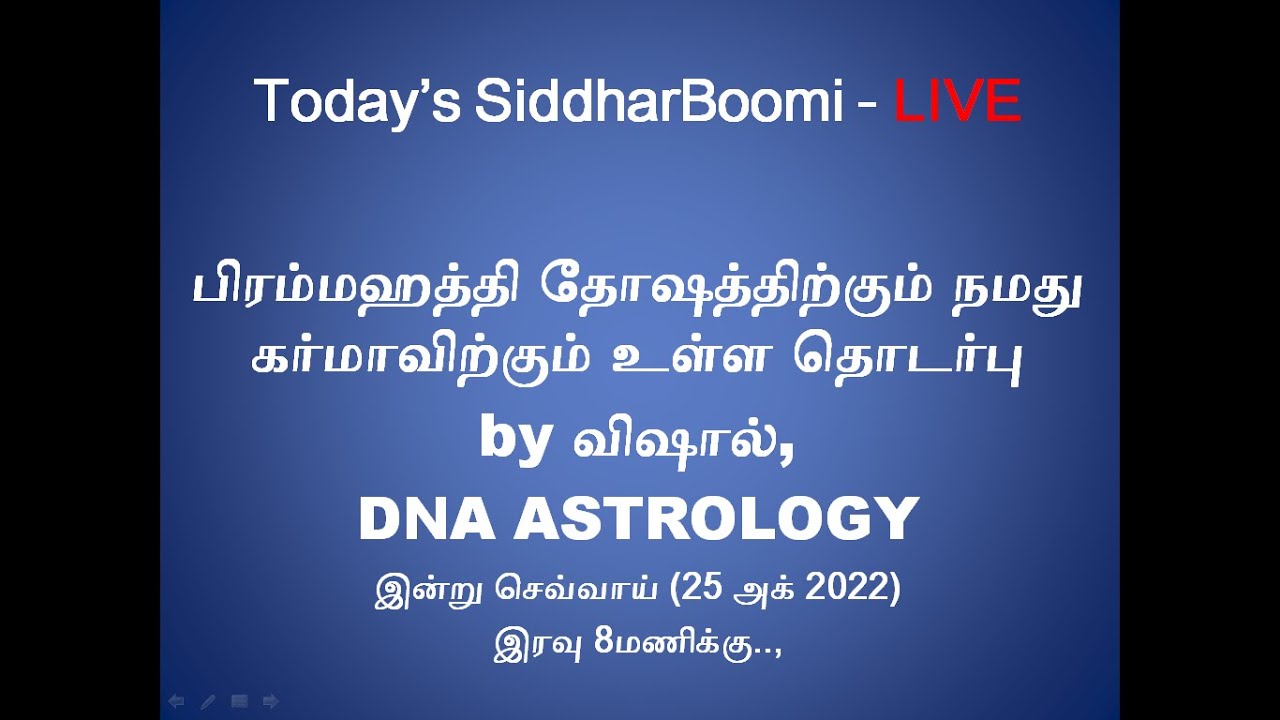 Today's SiddharBoomi - LIVE

பிரம்மஹத்தி தோஷத்திற்கும் நமது கர்மாவிற்கும் உள்ள தொடர்பு

by விஷால்,

DNA ASTROLOGY

இன்று செவ்வாய் (25 அக் 2022)

இரவு 8மணிக்கு..,